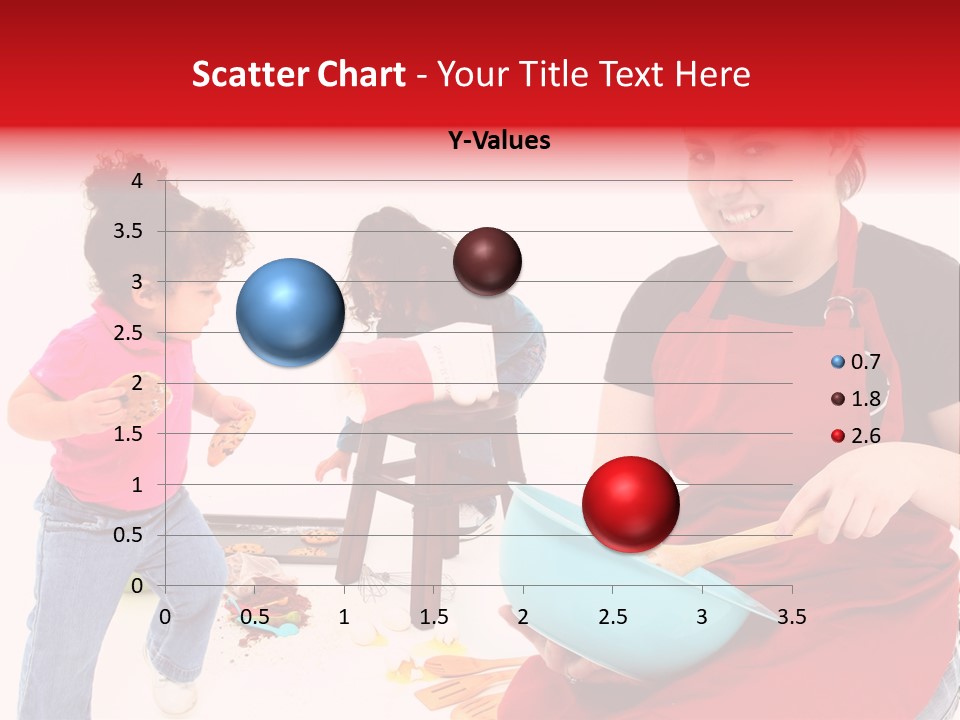 Scatter Chart - Your Title Text Here

Y-Values

4
3.5
3
2.5
2
1.5
1
0.5
0

0 0.5 1 1.5 2 2.5 3 3.5

0.7
1.8
2.6